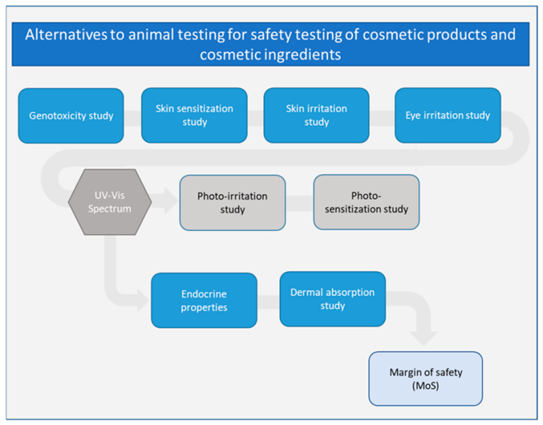 Alternatives to animal testing for safety testing of cosmetic products and cosmetic ingredients

Genotoxicity study

Skin sensitization study

Skin irritation study

Eye irritation study

UV-Vis Spectrum

Photo-irritation study

Photo-sensitization study

Endocrine properties

Dermal absorption study

Margin of safety (MoS)